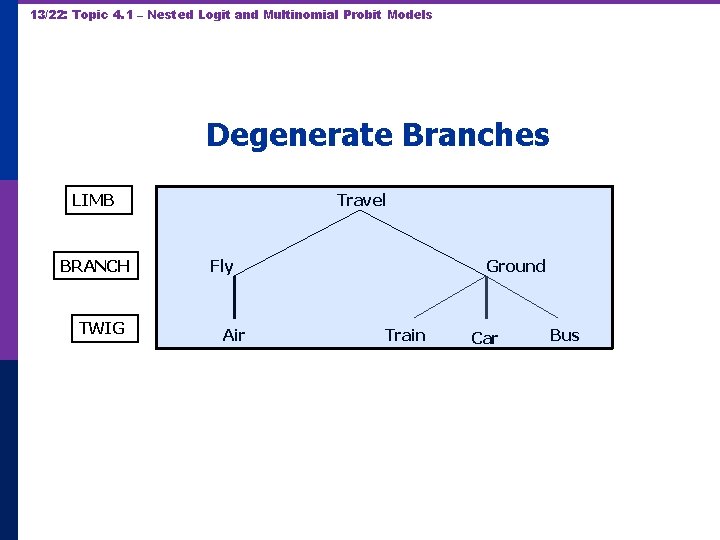 13/22: Topic 4.1 – Nested Logit and Multinomial Probit Models

Degenerate Branches

LIMB

BRANCH

TWIG

Travel

Fly

Ground

Air

Train

Car

Bus